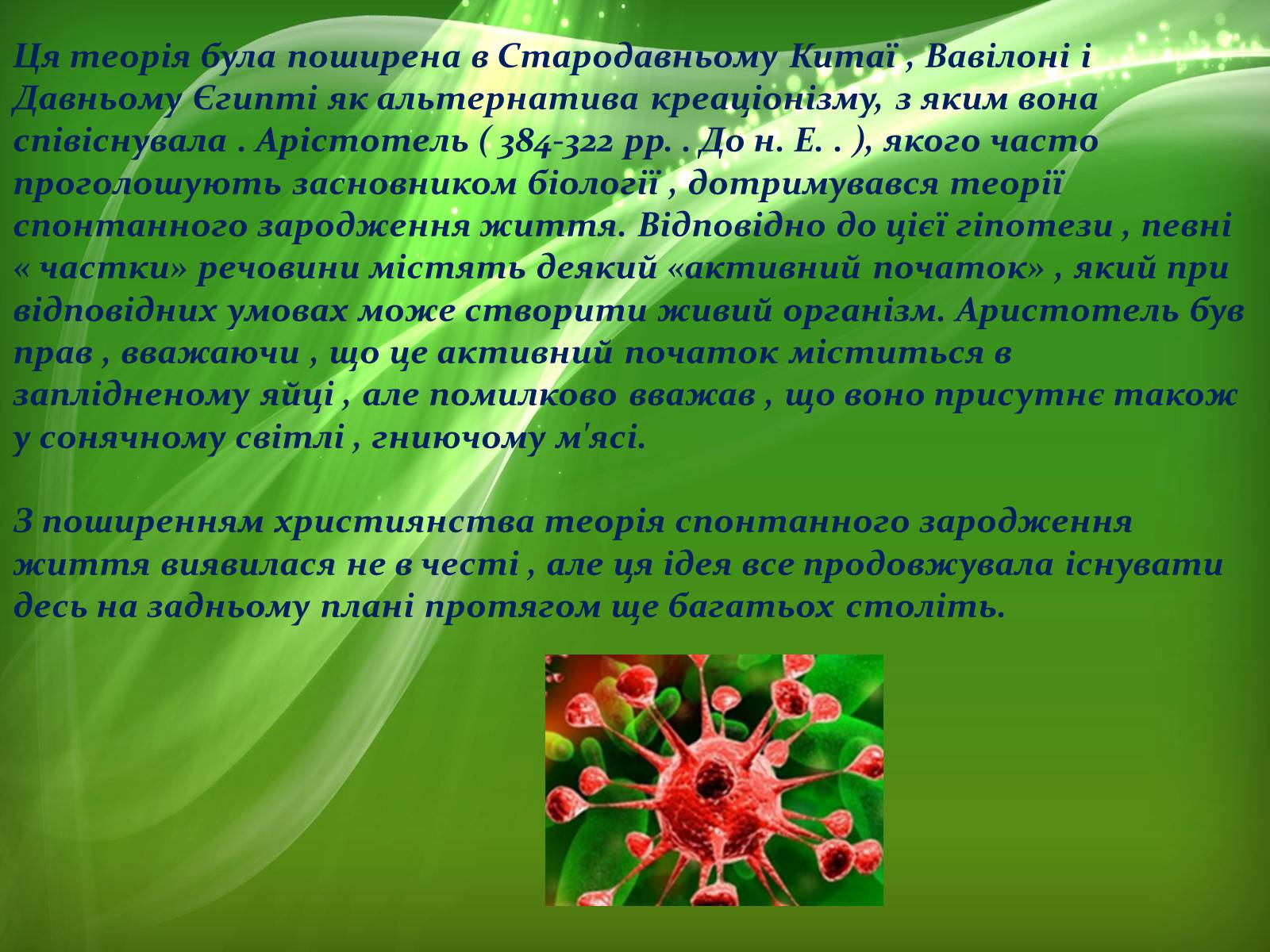 Ця теорія була поширена в Стародавньому Китаї , Вавілоні і Давньому Єгипті як альтернатива креаціонізму, з яким вона співіснувала . Арістотель ( 384-322 рр. . До н. Е. . ), якого часто проголошують засновником біології , дотримувався теорії спонтанного зародження життя. Відповідно до цієї гіпотези , певні « частки» речовини містять деякий «активний початок» , який при відповідних умовах може створити живий організм. Аристотель був прав , вважаючи , що це активний початок міститься в заплідненому яйці , але помилково вважав , що воно присутнє також у сонячному світлі , гниючому м'ясі.

З поширенням християнства теорія спонтанного зародження життя виявилася не в честі , але ця ідея все продовжувала існувати десь на задньому плані протягом ще багатьох століть.